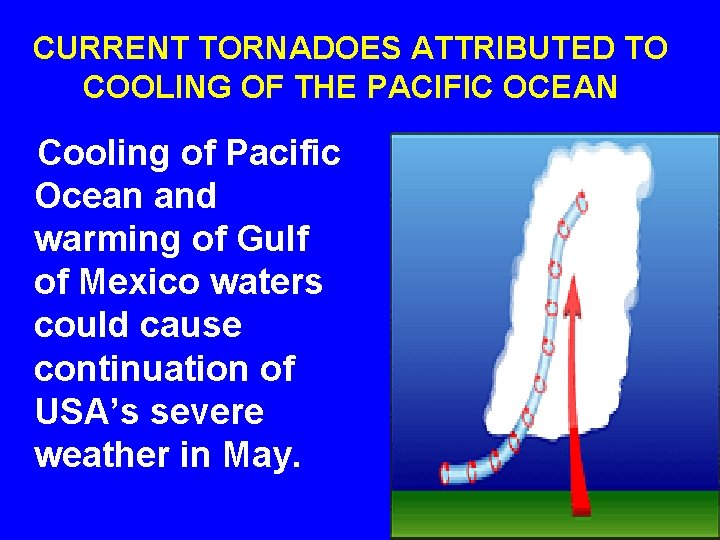 CURRENT TORNADOES ATTRIBUTED TO COOLING OF THE PACIFIC OCEAN

Cooling of Pacific Ocean and warming of Gulf of Mexico waters could cause continuation of USA's severe weather in May.